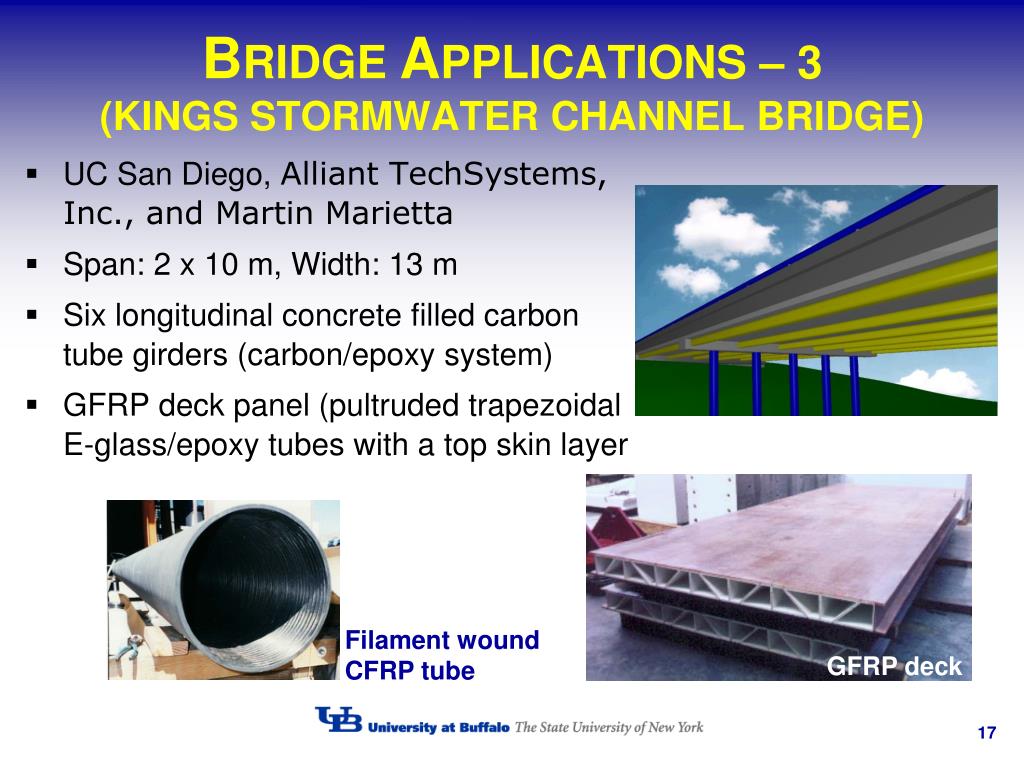 BRIDGE APPLICATIONS – 3
(KINGS STORMWATER CHANNEL BRIDGE)

▪ UC San Diego, Alliant TechSystems, Inc., and Martin Marietta

▪ Span: 2 x 10 m, Width: 13 m

▪ Six longitudinal concrete filled carbon tube girders (carbon/epoxy system)

▪ GFRP deck panel (pultruded trapezoidal E-glass/epoxy tubes with a top skin layer

Filament wound CFRP tube

GFRP deck

UB University at Buffalo The State University of New York

17